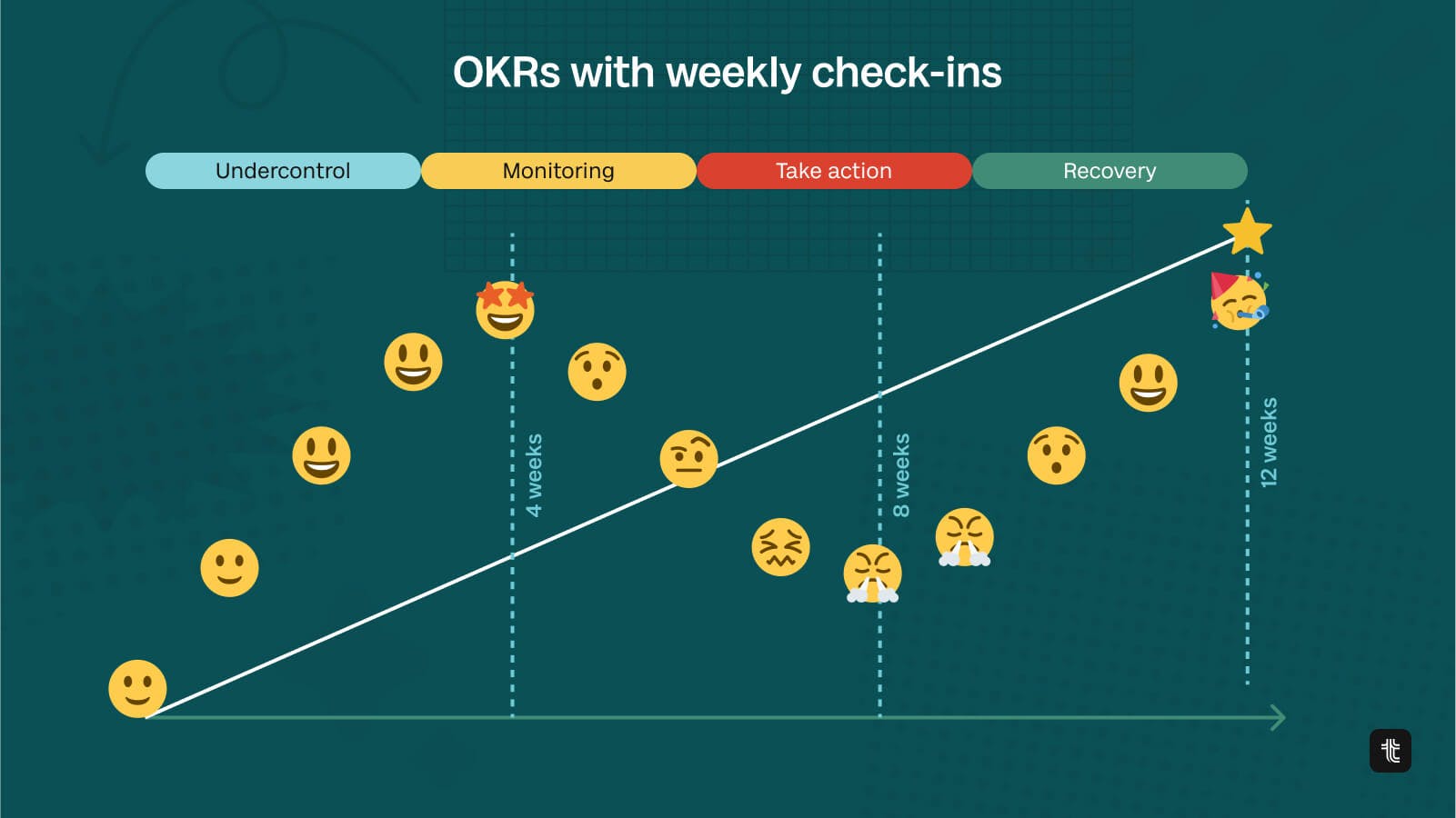 OKRs with weekly check-ins

Undercontrol

Monitoring

Take action

Recovery

4 weeks

8 weeks

12 weeks